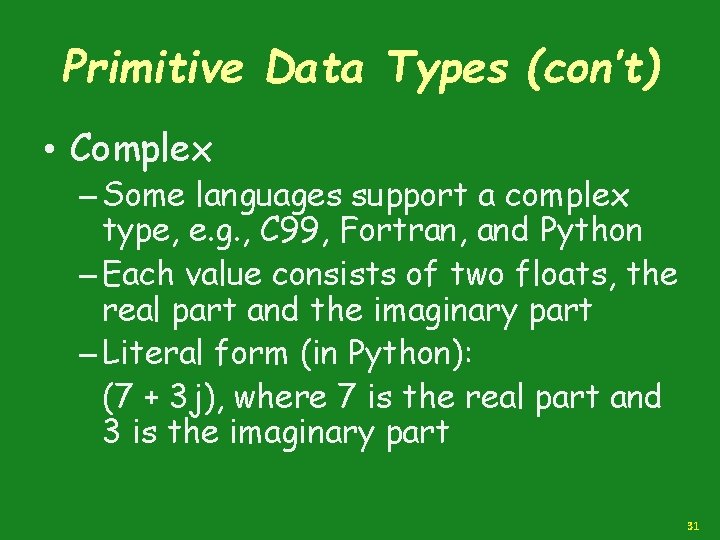 Primitive Data Types (con't)

• Complex

– Some languages support a complex type, e.g., C99, Fortran, and Python

– Each value consists of two floats, the real part and the imaginary part

– Literal form (in Python):

(7 + 3j), where 7 is the real part and 3 is the imaginary part

31